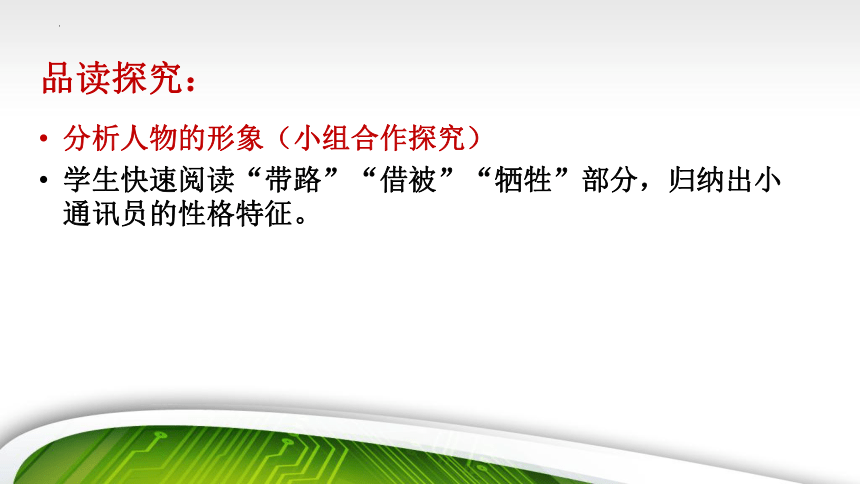 品读探究：

• 分析人物的形象（小组合作探究）

• 学生快速阅读“带路”“借被”“牺牲”部分，归纳出小通讯员的性格特征。